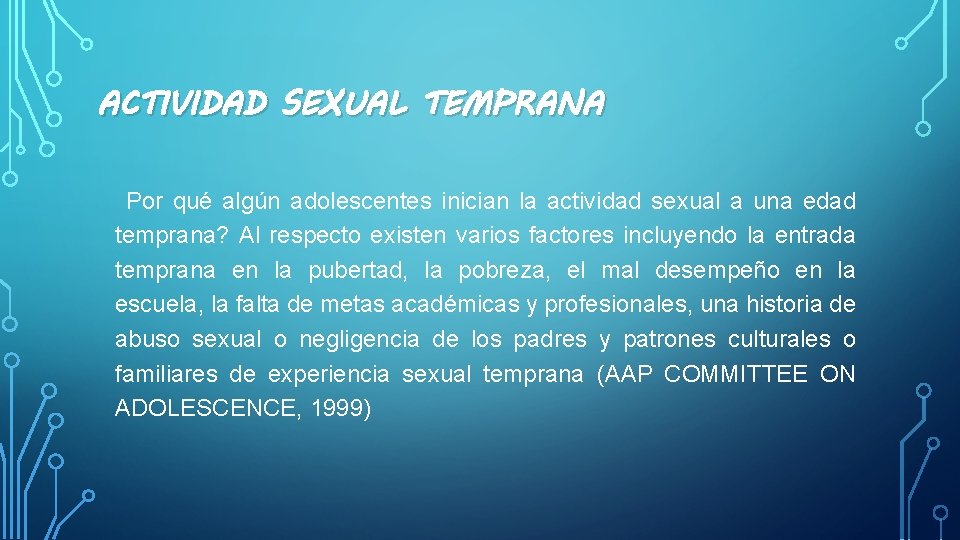 ACTIVIDAD SEXUAL TEMPRANA

Por qué algún adolescentes inician la actividad sexual a una edad temprana? Al respecto existen varios factores incluyendo la entrada temprana en la pubertad, la pobreza, el mal desempeño en la escuela, la falta de metas académicas y profesionales, una historia de abuso sexual o negligencia de los padres y patrones culturales o familiares de experiencia sexual temprana (AAP COMMITTEE ON ADOLESCENCE, 1999)